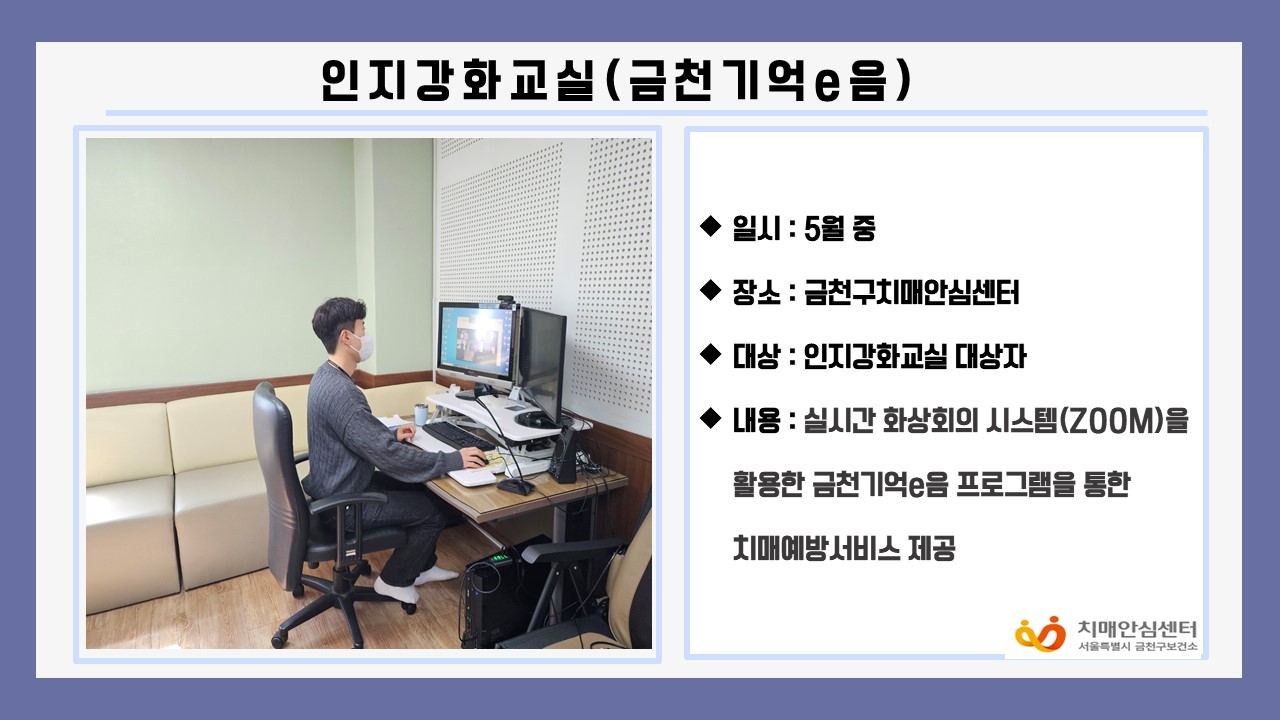 인지강화교실(금천기억e음)

◆ 일시 : 5월 중

◆ 장소 : 금천구치매안심센터

◆ 대상 : 인지강화교실 대상자

◆ 내용 : 실시간 화상회의 시스템(ZOOM)을 활용한 금천기억e음 프로그램을 통한 치매예방서비스 제공

치매안심센터
서울특별시 금천구보건소